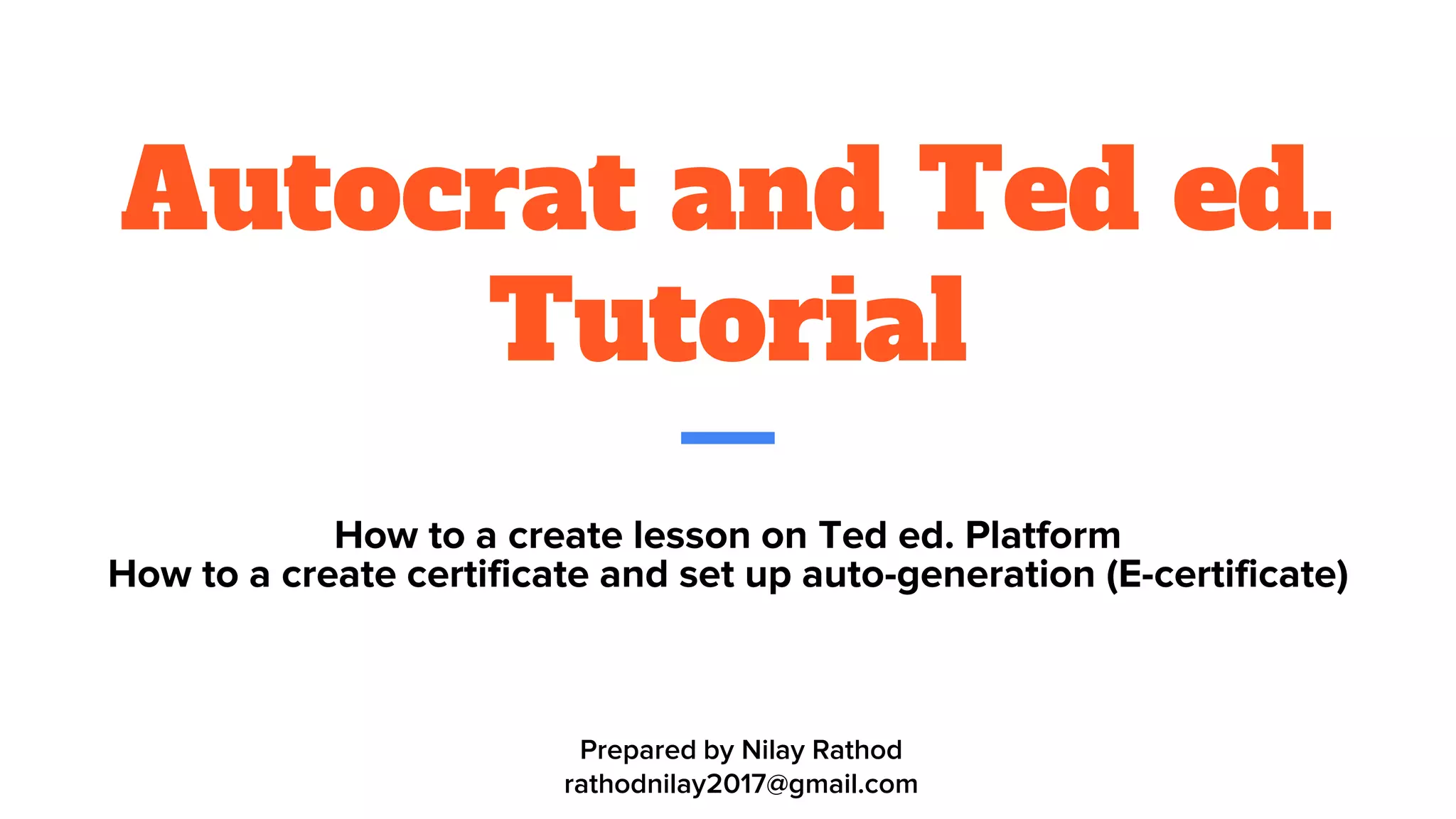 Autocrat and Ted ed. Tutorial

How to a create lesson on Ted ed. Platform
How to a create certificate and set up auto-generation (E-certificate)

Prepared by Nilay Rathod
rathodnilay2017@gmail.com